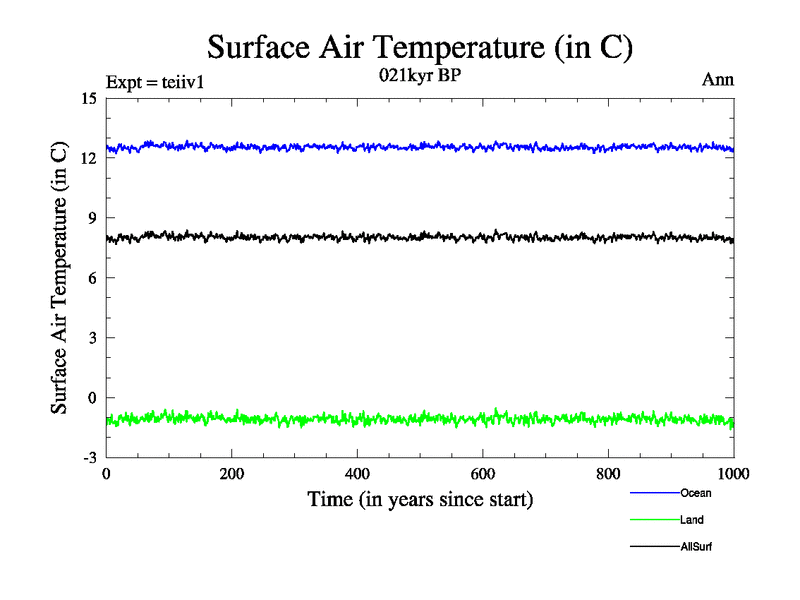 Surface Air Temperature (in C)

Expt = teiiv1
021kyr BP
Ann

Surface Air Temperature (in C)

15
12
9
6
3
0
-3

0
200
400
600
800
1000

Time (in years since start)

Ocean
Land
AllSurf